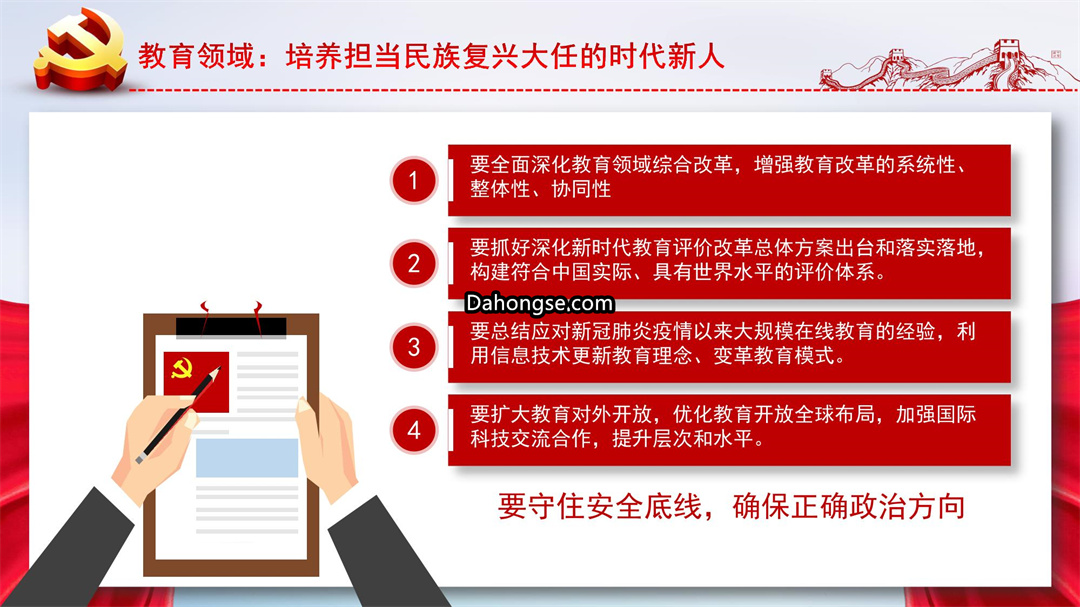 教育领域：培养担当民族复兴大任的时代新人

1
要全面深化教育领域综合改革，增强教育改革的系统性、整体性、协同性

2
要抓好深化新时代教育评价改革总体方案出台和落实落地，构建符合中国实际、具有世界水平的评价体系。

Dahongse.com

3
要总结应对新冠肺炎疫情以来大规模在线教育的经验，利用信息技术更新教育理念、变革教育模式。

4
要扩大教育对外开放，优化教育开放全球布局，加强国际科技交流合作，提升层次和水平。

要守住安全底线，确保正确政治方向